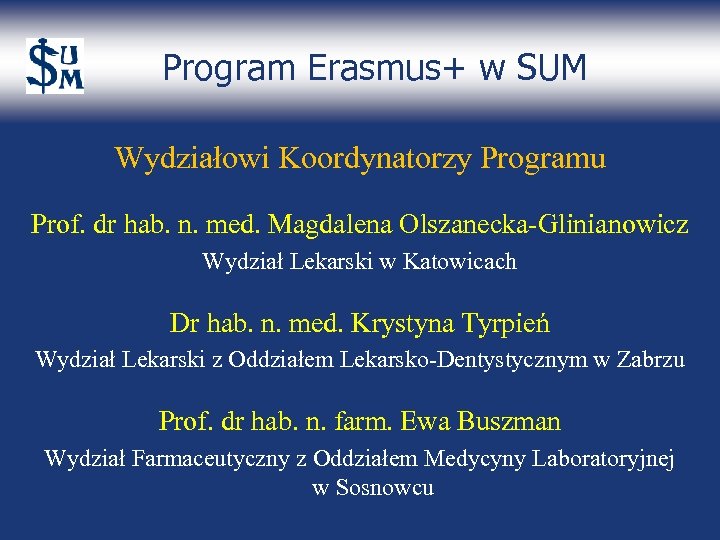 SUM

Program Erasmus+ w SUM

Wydziałowi Koordynatorzy Programu

Prof. dr hab. n. med. Magdalena Olszanecka-Glinianowicz
Wydział Lekarski w Katowicach

Dr hab. n. med. Krystyna Tyrpień
Wydział Lekarski z Oddziałem Lekarsko-Dentystycznym w Zabrzu

Prof. dr hab. n. farm. Ewa Buszman
Wydział Farmaceutyczny z Oddziałem Medycyny Laboratoryjnej w Sosnowcu